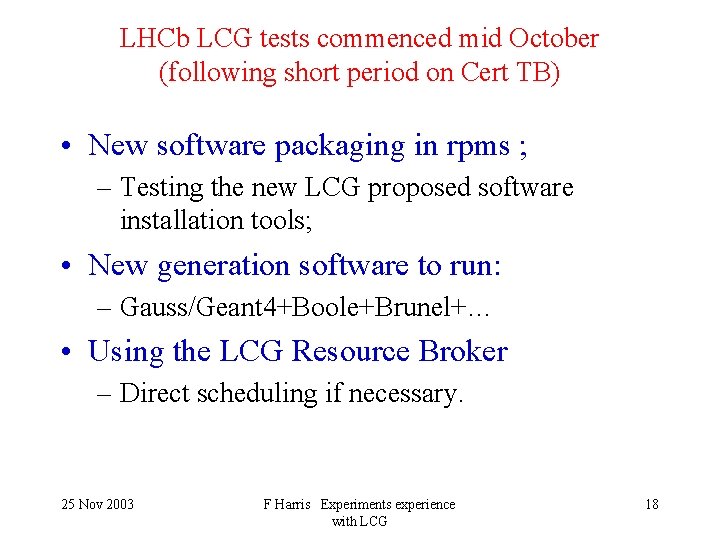 LHCb LCG tests commenced mid October (following short period on Cert TB)

• New software packaging in rpms ;
– Testing the new LCG proposed software installation tools;
• New generation software to run:
– Gauss/Geant4+Boole+Brunel+…
• Using the LCG Resource Broker
– Direct scheduling if necessary.

25 Nov 2003

F Harris Experiments experience with LCG

18